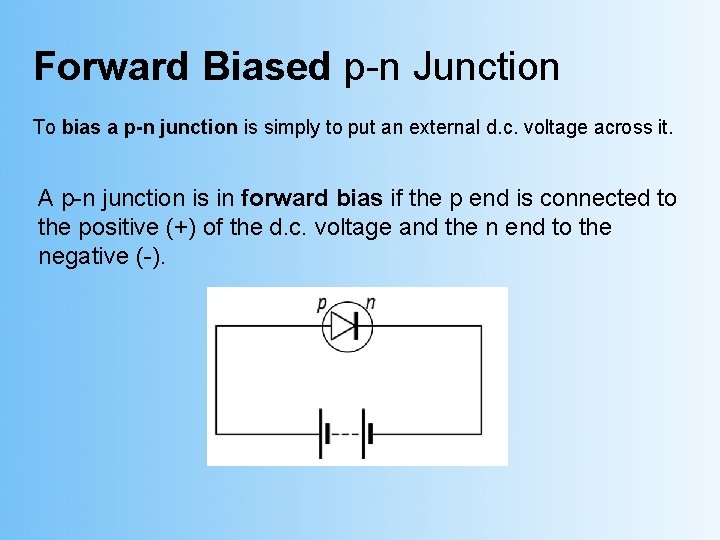 Forward Biased p-n Junction

To bias a p-n junction is simply to put an external d.c. voltage across it.

A p-n junction is in forward bias if the p end is connected to the positive (+) of the d.c. voltage and the n end to the negative (-).

p n